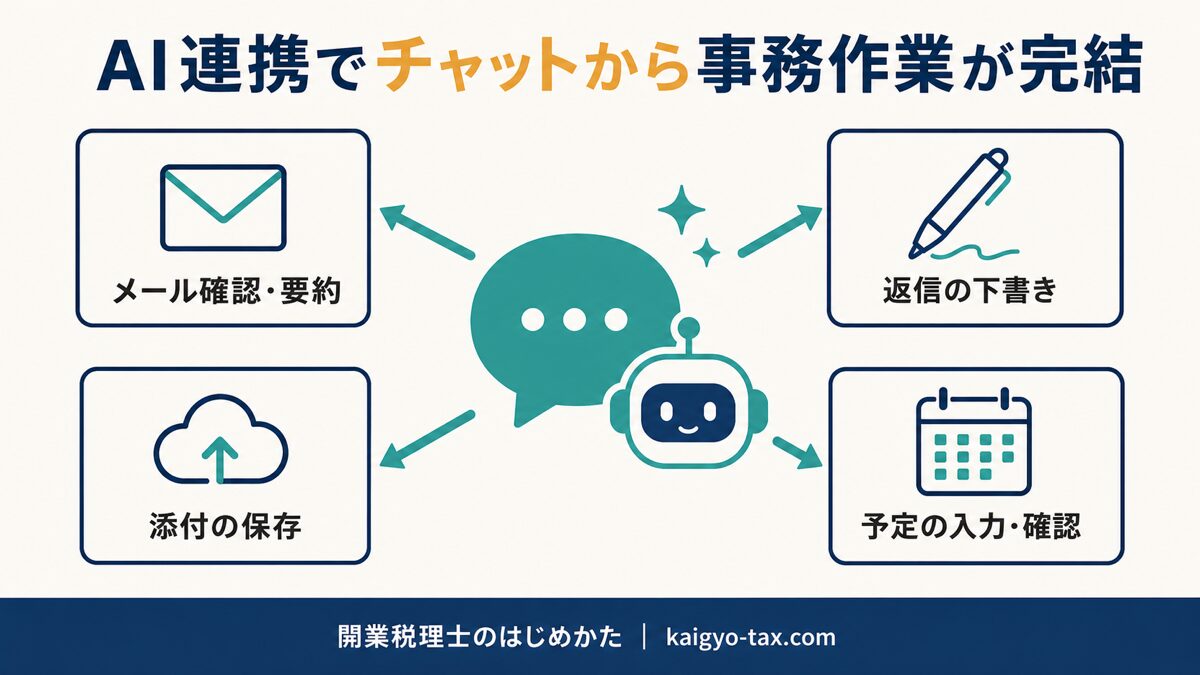 AI連携でチャットから事務作業が完結

メール確認・要約

返信の下書き

添付の保存

予定の入力・確認

開業税理士のはじめかた | kaigyo-tax.com